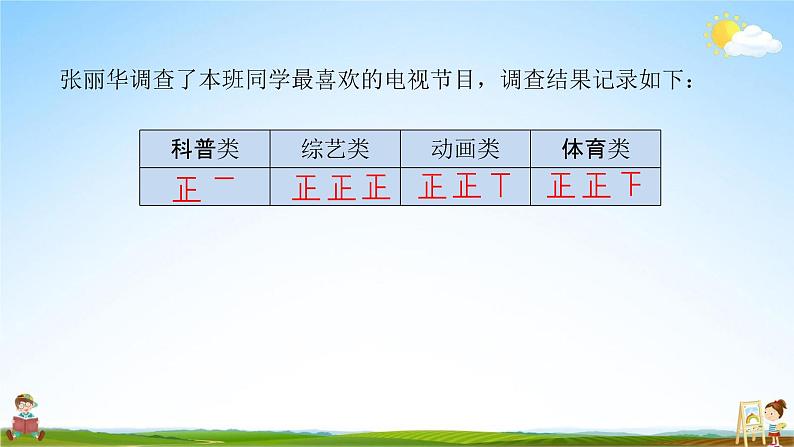 张丽华调查了本班同学最喜欢的电视节目，调查结果记录如下：

| 科普类 | 综艺类 | 动画类 | 体育类 |
|---|---|---|---|
| 正 一 | 正 正 正 | 正 正 丅 | 正 正 下 |